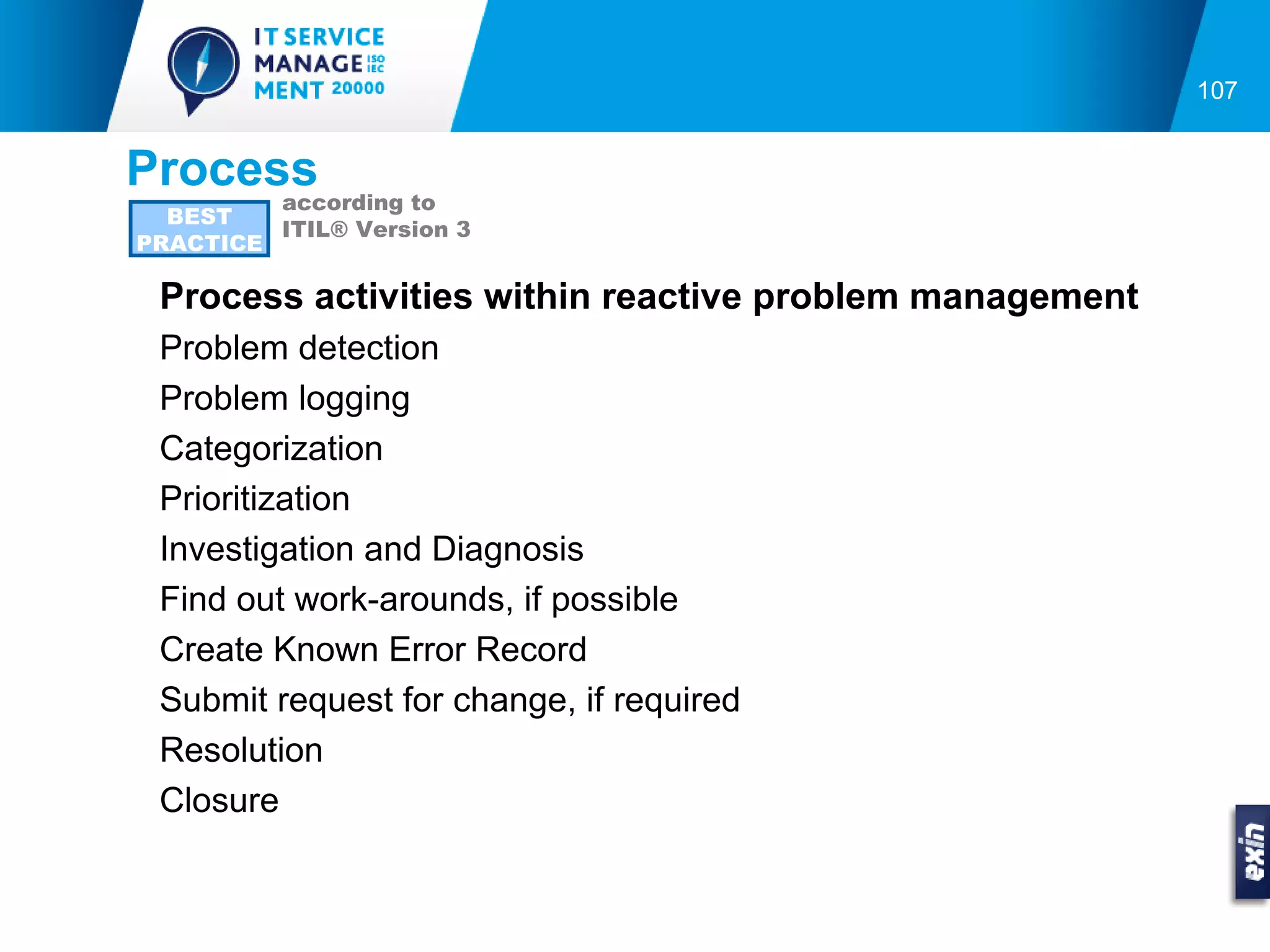 IT SERVICE MANAGE ISO IEC MENT 20000

107

Process

BEST PRACTICE

according to ITIL® Version 3

Process activities within reactive problem management

Problem detection

Problem logging

Categorization

Prioritization

Investigation and Diagnosis

Find out work-arounds, if possible

Create Known Error Record

Submit request for change, if required

Resolution

Closure

exin